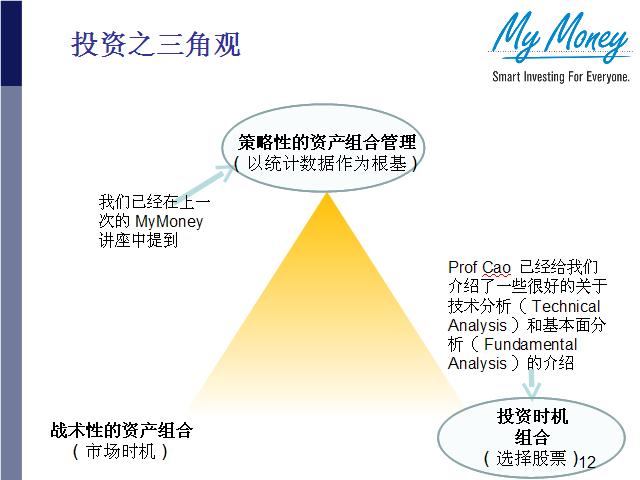 投资之三角观

My Money
Smart Investing For Everyone.

策略性的资产组合管理
（以统计数据作为根基）

我们已经在上一次的 MyMoney 讲座中提到

Prof Cao 已经给我们介绍了一些很好的关于技术分析（Technical Analysis）和基本面分析（Fundamental Analysis）的介绍

战术性的资产组合
（市场时机）

投资时机
组合
（选择股票）

12